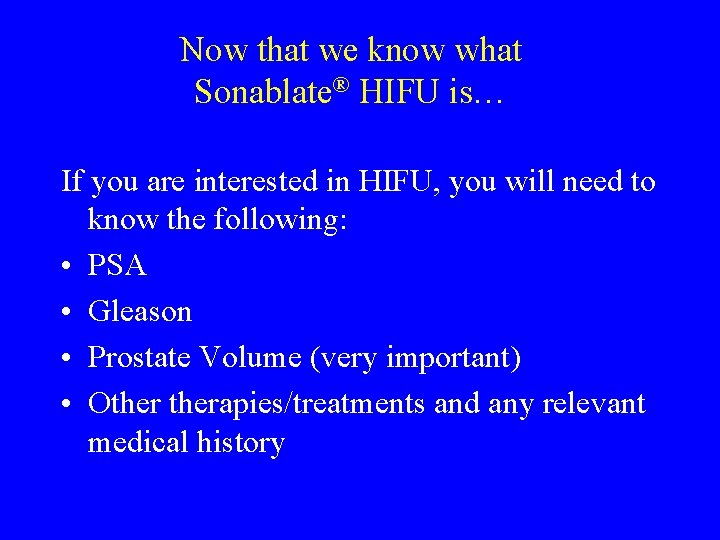 Now that we know what Sonablate® HIFU is…

If you are interested in HIFU, you will need to know the following:

• PSA
• Gleason
• Prostate Volume (very important)
• Other therapies/treatments and any relevant medical history